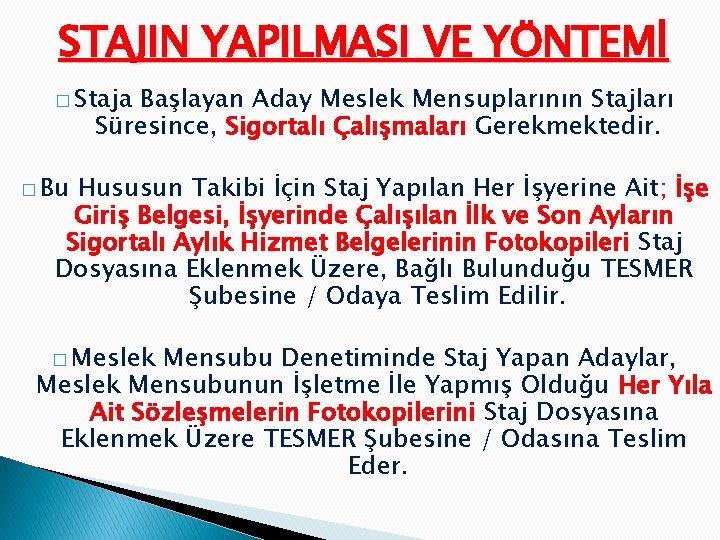 STAJIN YAPILMASI VE YÖNTEMİ

□ Staja Başlayan Aday Meslek Mensuplarının Stajları Süresince, Sigortalı Çalışmaları Gerekmektedir.

□ Bu Hususun Takibi İçin Staj Yapılan Her İşyerine Ait; İşe Giriş Belgesi, İşyerinde Çalışılan İlk ve Son Ayların Sigortalı Aylık Hizmet Belgelerinin Fotokopileri Staj Dosyasına Eklenmek Üzere, Bağlı Bulunduğu TESMER Şubesine / Odaya Teslim Edilir.

□ Meslek Mensubu Denetiminde Staj Yapan Adaylar, Meslek Mensubunun İşletme İle Yapmış Olduğu Her Yıla Ait Sözleşmelerin Fotokopilerini Staj Dosyasına Eklenmek Üzere TESMER Şubesine / Odasına Teslim Eder.